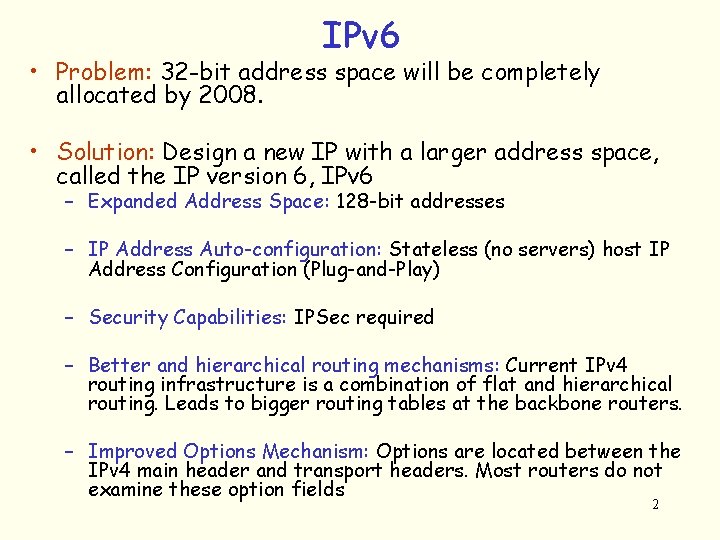 IPv6

• Problem: 32-bit address space will be completely allocated by 2008.

• Solution: Design a new IP with a larger address space, called the IP version 6, IPv6

– Expanded Address Space: 128-bit addresses

– IP Address Auto-configuration: Stateless (no servers) host IP Address Configuration (Plug-and-Play)

– Security Capabilities: IPSec required

– Better and hierarchical routing mechanisms: Current IPv4 routing infrastructure is a combination of flat and hierarchical routing. Leads to bigger routing tables at the backbone routers.

– Improved Options Mechanism: Options are located between the IPv4 main header and transport headers. Most routers do not examine these option fields

2